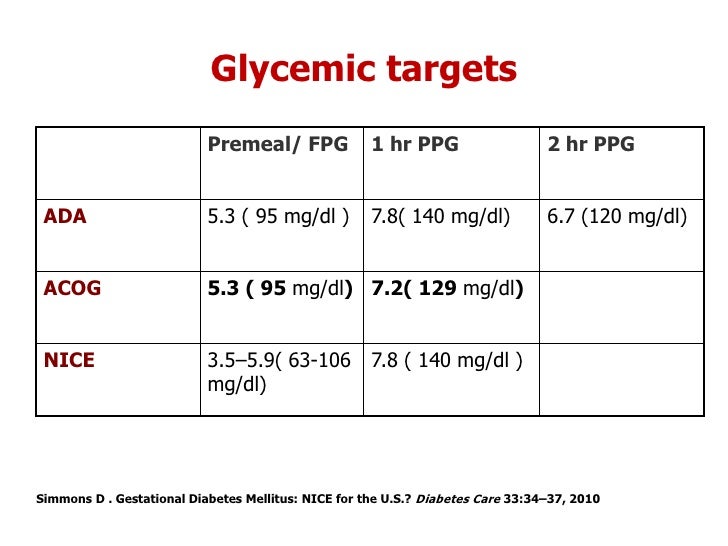 Glycemic targets

|  | Premeal/ FPG | 1 hr PPG | 2 hr PPG |
|---|---|---|---|
| ADA | 5.3 ( 95 mg/dl ) | 7.8( 140 mg/dl) | 6.7 (120 mg/dl) |
| ACOG | 5.3 ( 95 mg/dl) | 7.2( 129 mg/dl) |  |
| NICE | 3.5–5.9( 63-106 mg/dl) | 7.8 ( 140 mg/dl ) |  |

Simmons D . Gestational Diabetes Mellitus: NICE for the U.S.? Diabetes Care 33:34–37, 2010